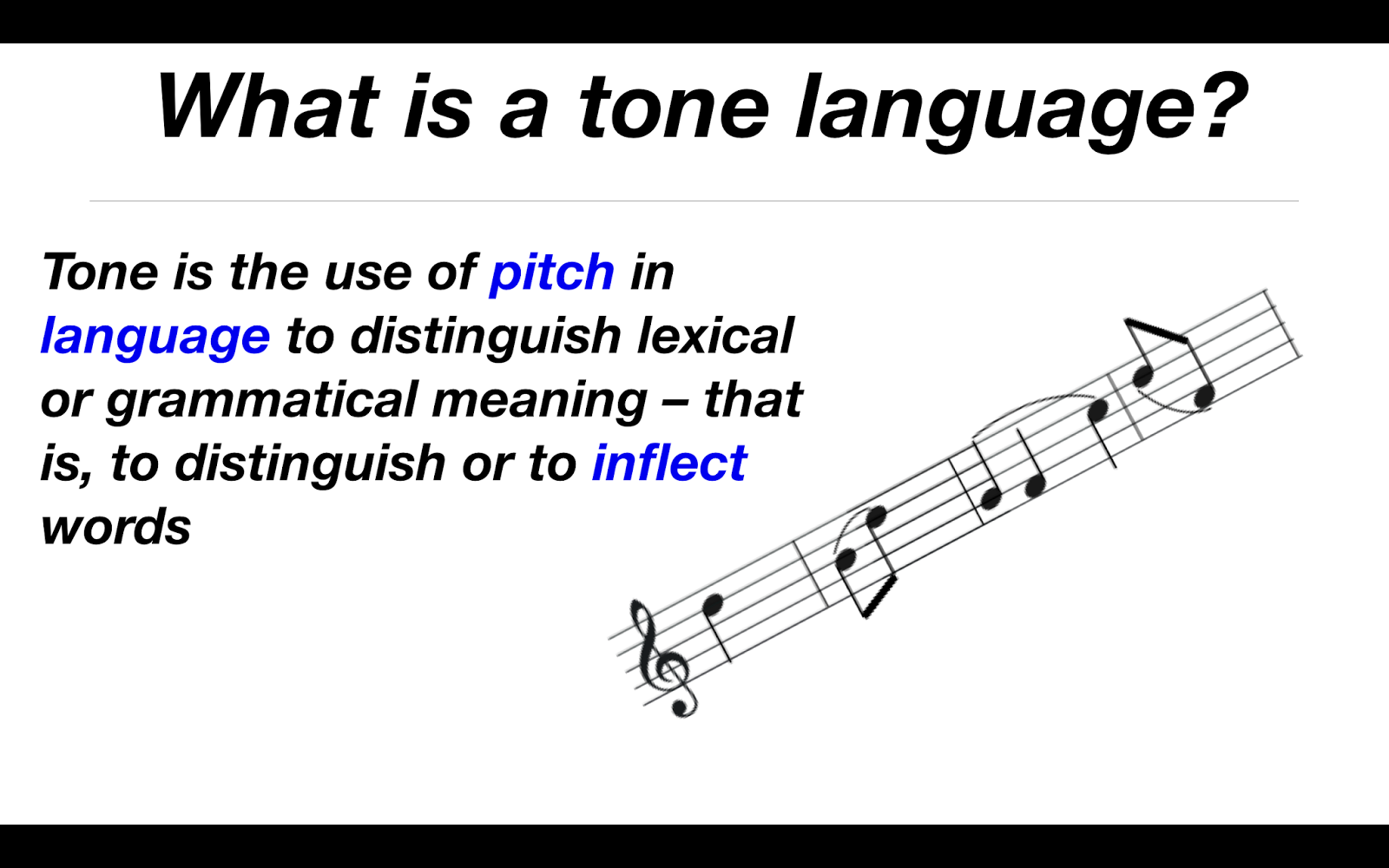 What is a tone language?

Tone is the use of pitch in language to distinguish lexical or grammatical meaning – that is, to distinguish or to inflect words